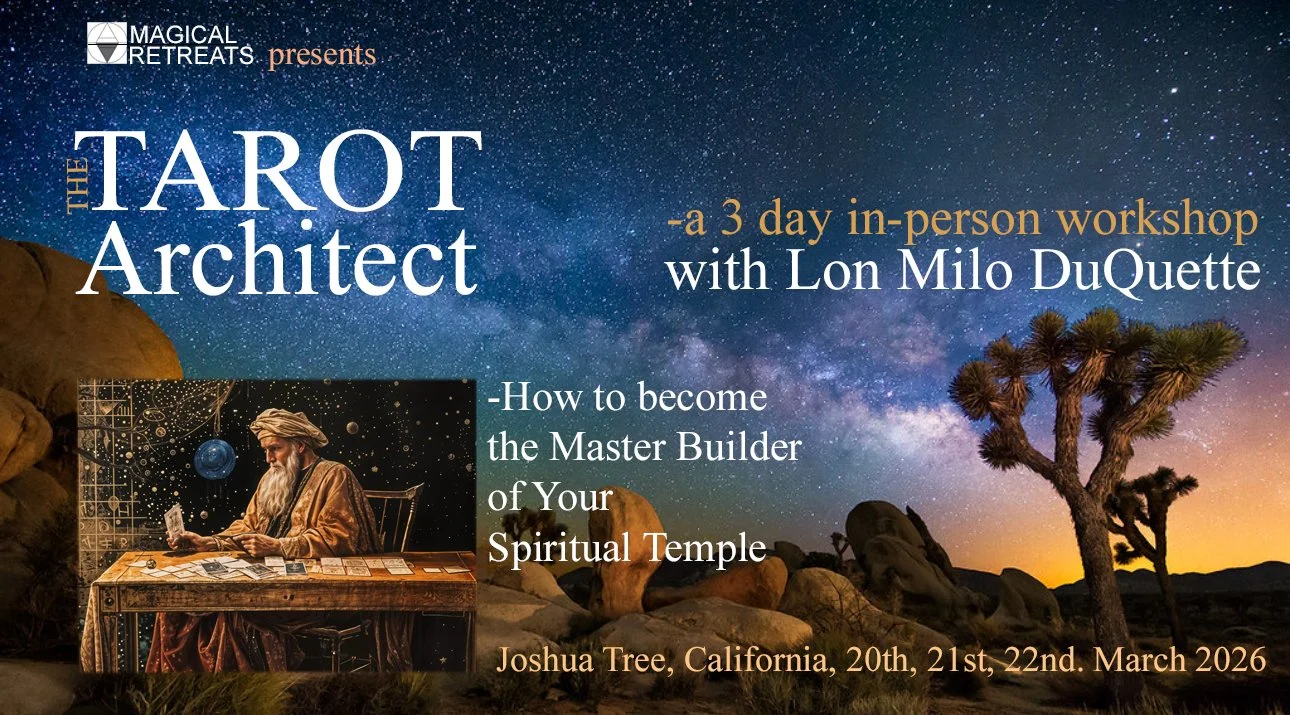 MAGICAL RETREATS presents

THE TAROT Architect

-a 3 day in-person workshop
with Lon Milo DuQuette

-How to become the Master Builder of Your Spiritual Temple

Joshua Tree, California, 20th, 21st, 22nd. March 2026